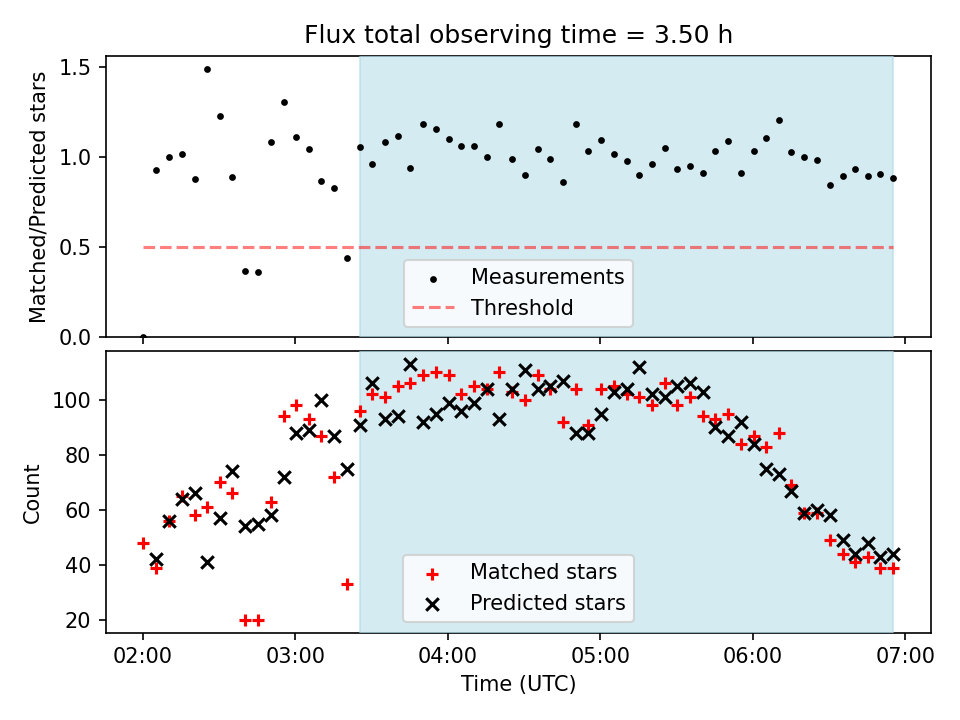 Flux total observing time = 3.50 h

Matched/Predicted stars

1.5
1.0
0.5
0.0

Measurements
Threshold

Count

100
80
60
40
20

Matched stars
Predicted stars

02:00
03:00
04:00
05:00
06:00
07:00

Time (UTC)